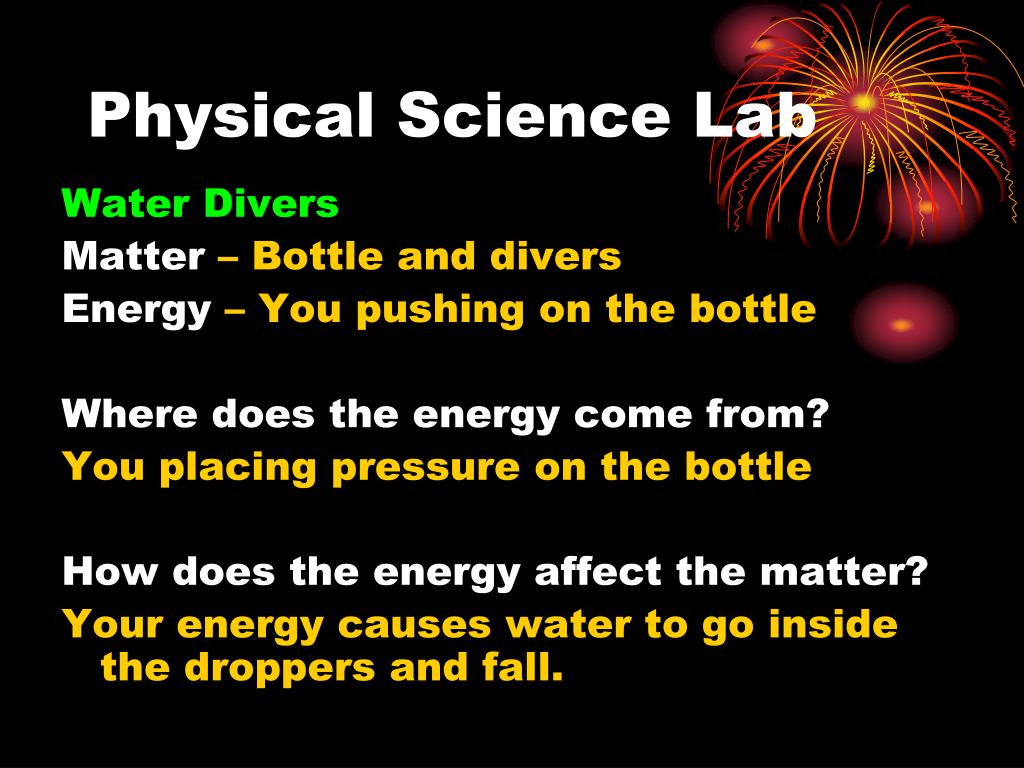 Physical Science Lab

Water Divers
Matter – Bottle and divers
Energy – You pushing on the bottle

Where does the energy come from?
You placing pressure on the bottle

How does the energy affect the matter?
Your energy causes water to go inside the droppers and fall.